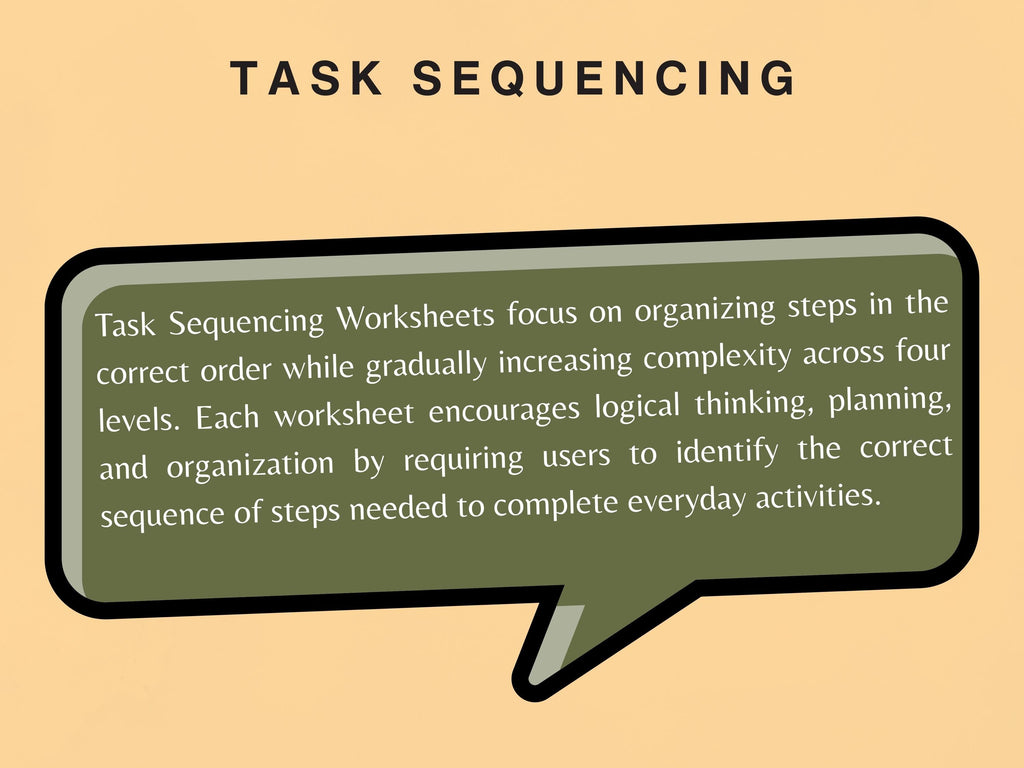 TASK SEQUENCING

Task Sequencing Worksheets focus on organizing steps in the correct order while gradually increasing complexity across four levels. Each worksheet encourages logical thinking, planning, and organization by requiring users to identify the correct sequence of steps needed to complete everyday activities.